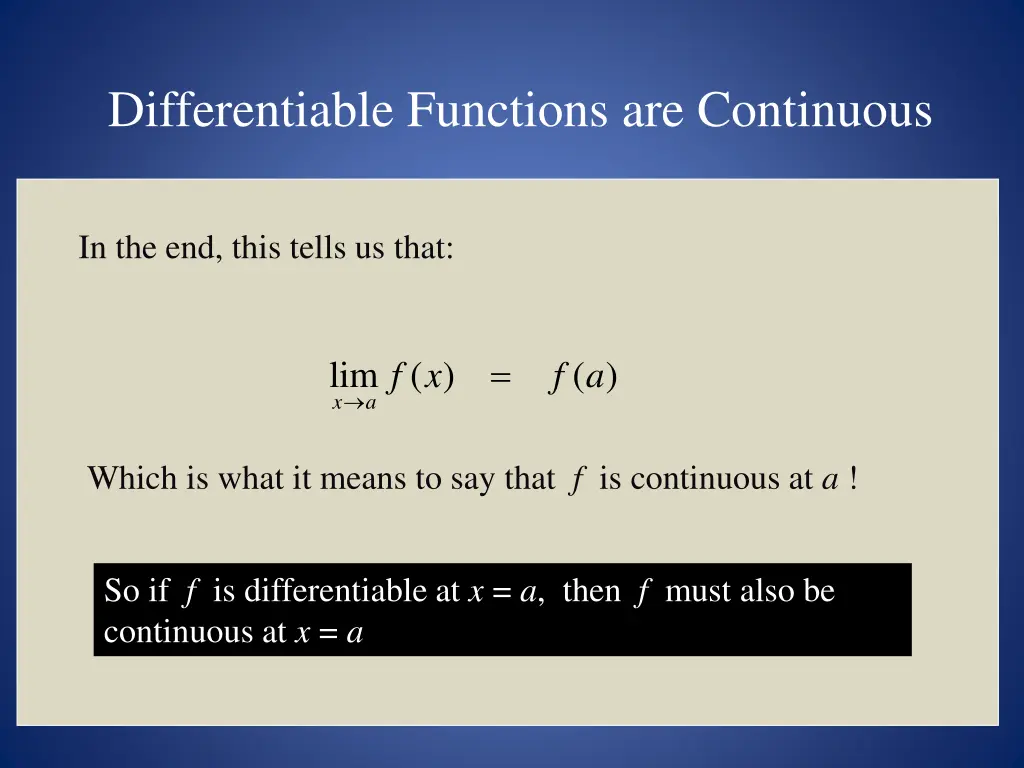 Differentiable Functions are Continuous

In the end, this tells us that:

$\lim_{x \to a} f(x) = f(a)$

Which is what it means to say that $f$ is continuous at $a$ !

So if $f$ is differentiable at $x = a$, then $f$ must also be continuous at $x = a$